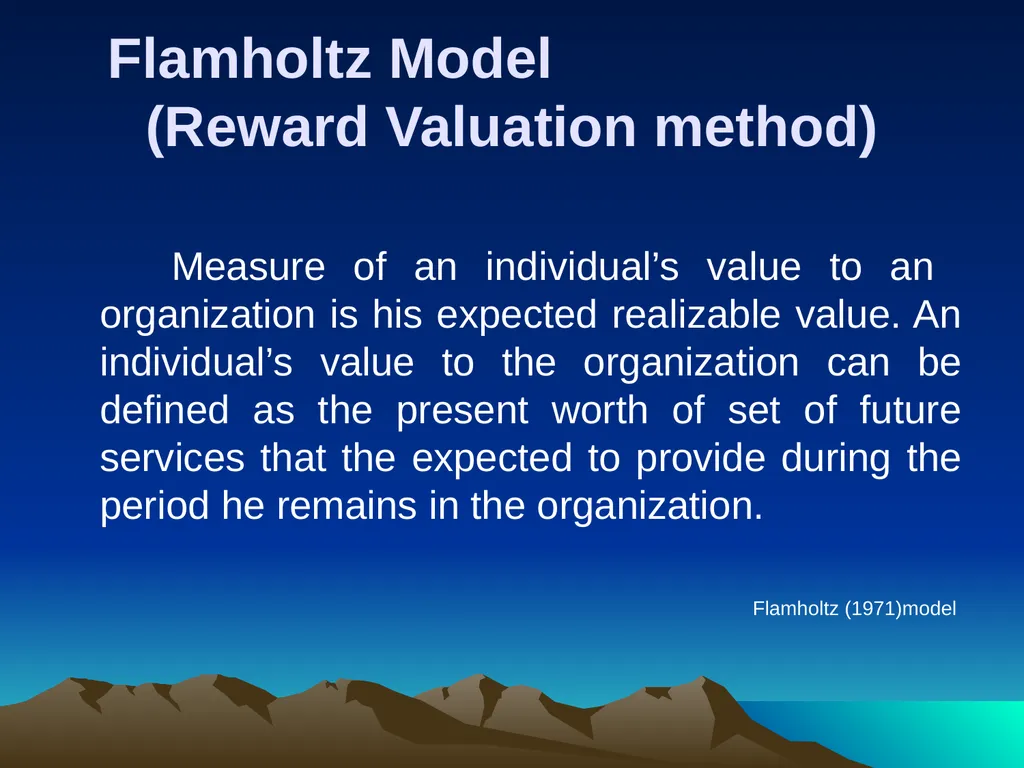 Flamholtz Model
(Reward Valuation method)

Measure of an individual’s value to an organization is his expected realizable value. An individual’s value to the organization can be defined as the present worth of set of future services that the expected to provide during the period he remains in the organization.

Flamholtz (1971)model